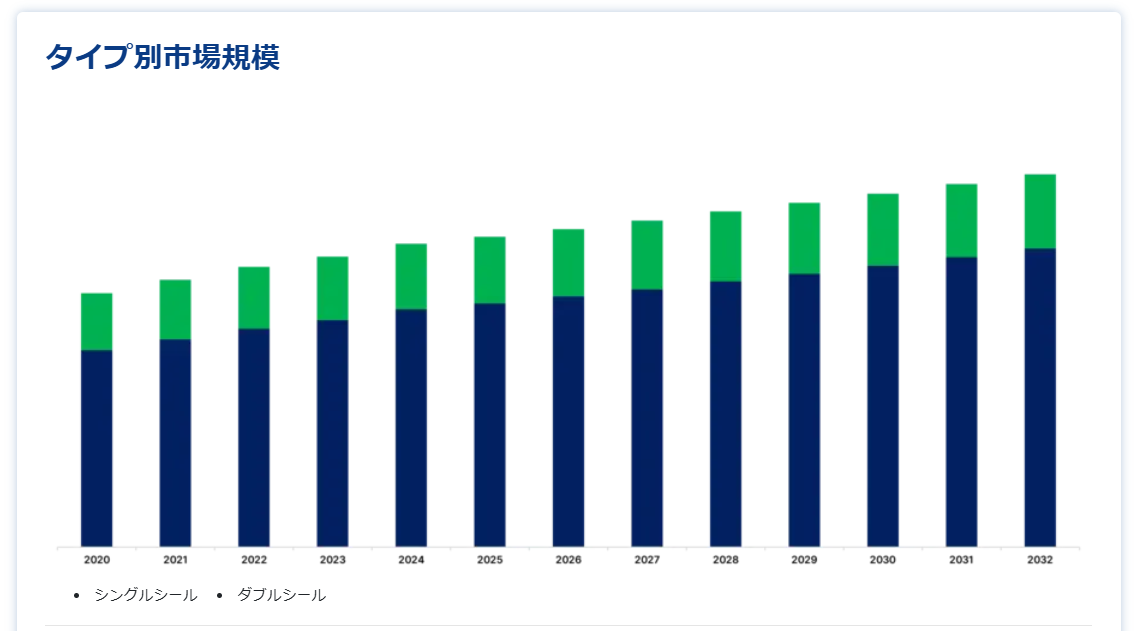 タイプ別市場規模

2020 2021 2022 2023 2024 2025 2026 2027 2028 2029 2030 2031 2032

• シングルシール • ダブルシール